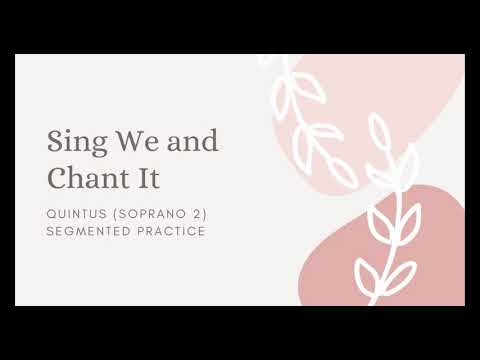 Sing We and Chant It

QUINTUS (SOPRANO 2)
SEGMENTED PRACTICE